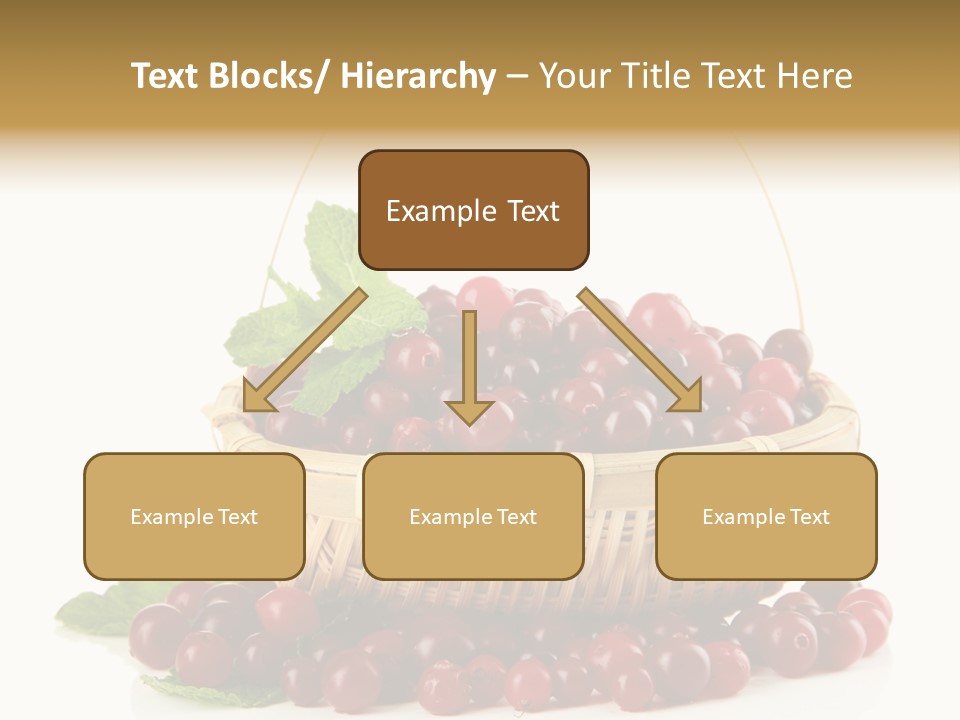 Text Blocks/ Hierarchy – Your Title Text Here

Example Text

Example Text

Example Text

Example Text